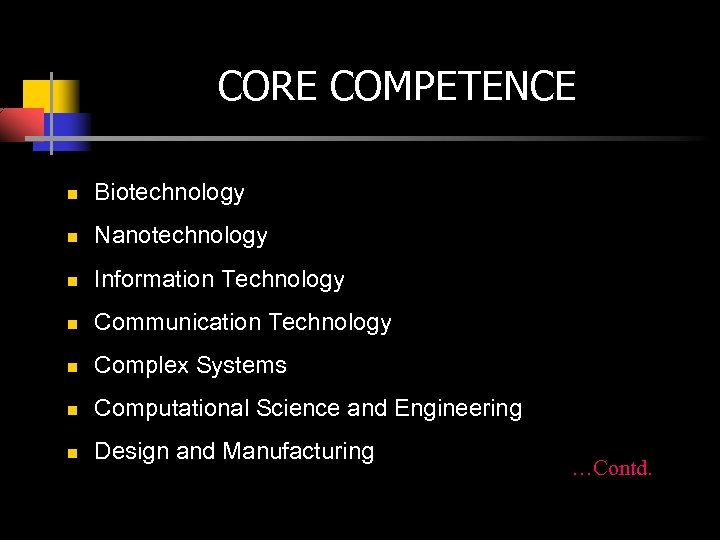 CORE COMPETENCE

- Biotechnology
- Nanotechnology
- Information Technology
- Communication Technology
- Complex Systems
- Computational Science and Engineering
- Design and Manufacturing

…Contd.